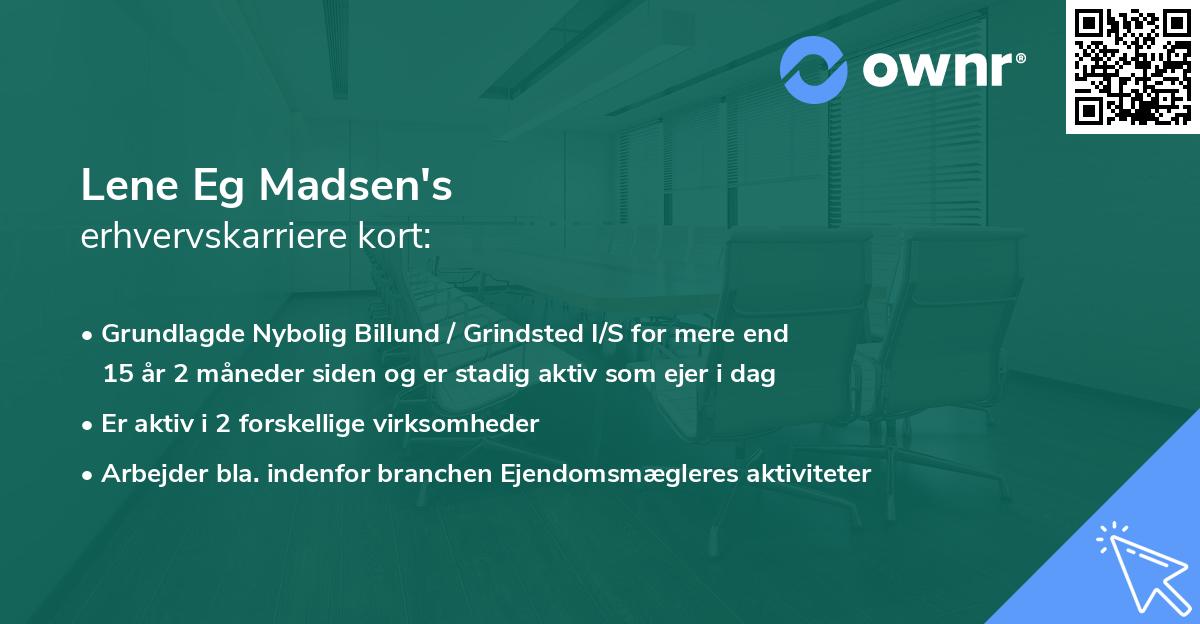 ownr®

Lene Eg Madsen's
erhvervskarriere kort:

• Grundlagde Nybolig Billund / Grindsted I/S for mere end 15 år 2 måneder siden og er stadig aktiv som ejer i dag

• Er aktiv i 2 forskellige virksomheder

• Arbejder bla. indenfor branchen Ejendomsmægleres aktiviteter